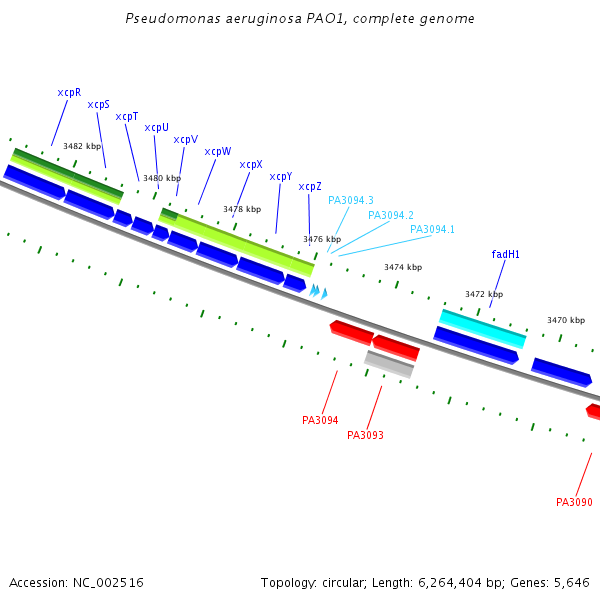 Pseudomonas aeruginosa PAO1, complete genome

xcpR
xcpS
xcpT
xcpU
xcpV
xcpW
xcpX
xcpY
xcpZ
PA3094.3
PA3094.2
PA3094.1
fadH1

3482 kbp
3480 kbp
3478 kbp
3476 kbp
3474 kbp
3472 kbp
3470 kbp

PA3094
PA3093
PA3090

Accession: NC_002516

Topology: circular; Length: 6,264,404 bp; Genes: 5,646